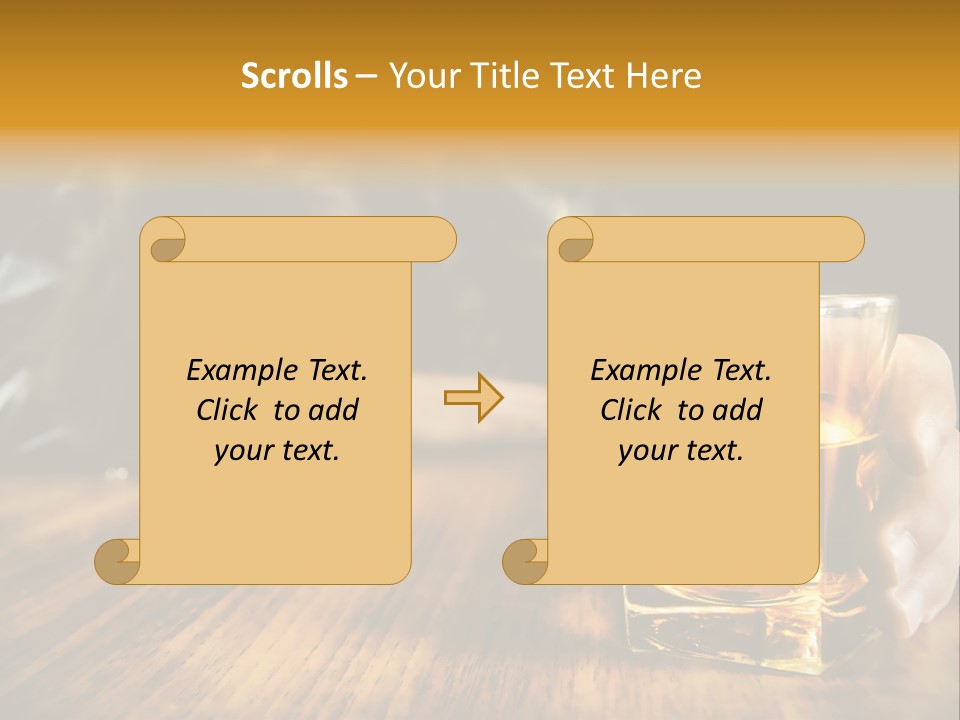 Scrolls – Your Title Text Here

Example Text. Click to add your text.

Example Text. Click to add your text.